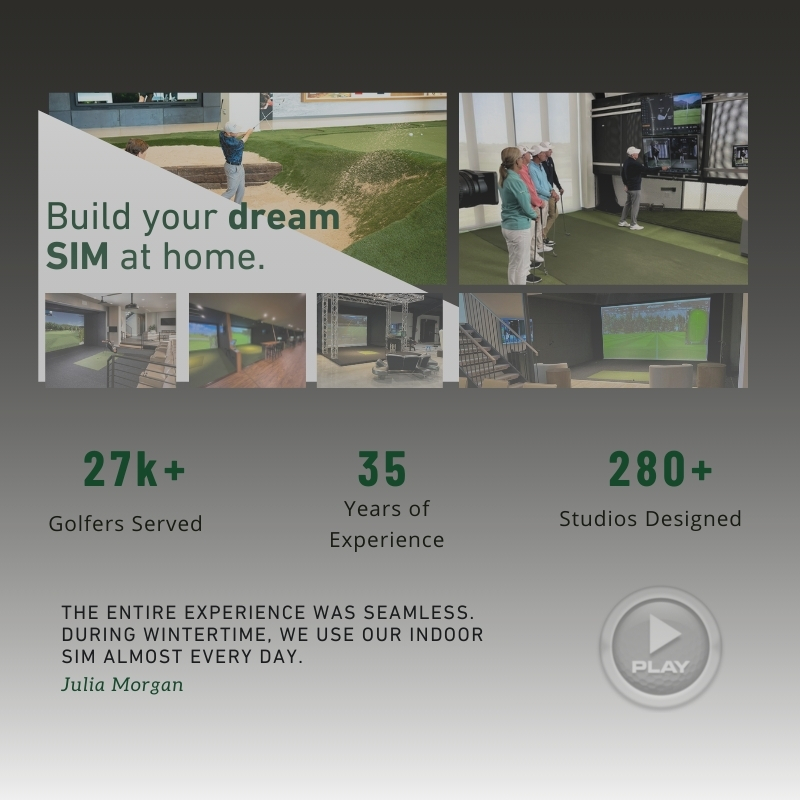 Build your dream SIM at home.

27k+
Golfers Served

35
Years of Experience

280+
Studios Designed

THE ENTIRE EXPERIENCE WAS SEAMLESS. DURING WINTERTIME, WE USE OUR INDOOR SIM ALMOST EVERY DAY.
Julia Morgan

PLAY